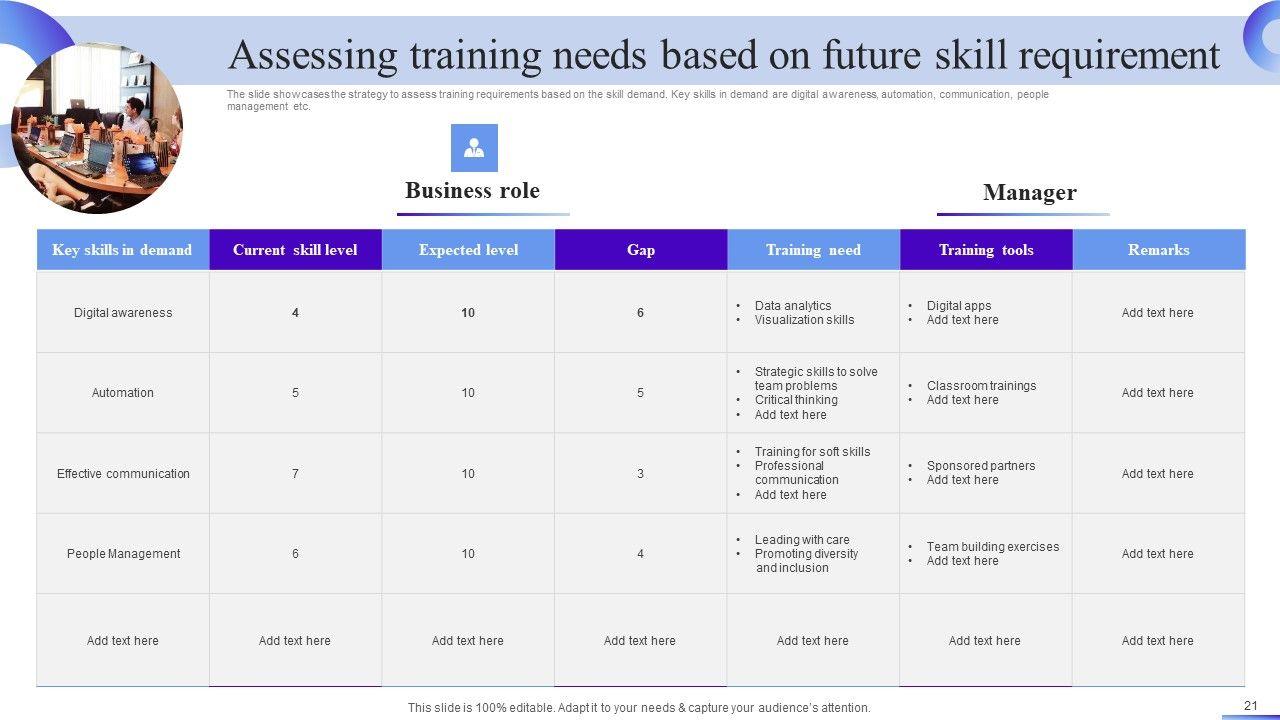 Assessing training needs based on future skill requirement

The slide showcases the strategy to assess training requirements based on the skill demand. Key skills in demand are digital awareness, automation, communication, people management etc.

Business role

Manager

| Key skills in demand | Current skill level | Expected level | Gap | Training need | Training tools | Remarks |
|---|---|---|---|---|---|---|
| Digital awareness | 4 | 10 | 6 | • Data analytics • Visualization skills | • Digital apps • Add text here | Add text here |
| Automation | 5 | 10 | 5 | • Strategic skills to solve team problems • Critical thinking • Add text here | • Classroom trainings • Add text here | Add text here |
| Effective communication | 7 | 10 | 3 | • Training for soft skills • Professional communication • Add text here | • Sponsored partners • Add text here | Add text here |
| People Management | 6 | 10 | 4 | • Leading with care • Promoting diversity and inclusion | • Team building exercises • Add text here | Add text here |
| Add text here | Add text here | Add text here | Add text here | Add text here | Add text here | Add text here |

This slide is 100% editable. Adapt it to your needs & capture your audience's attention.

21